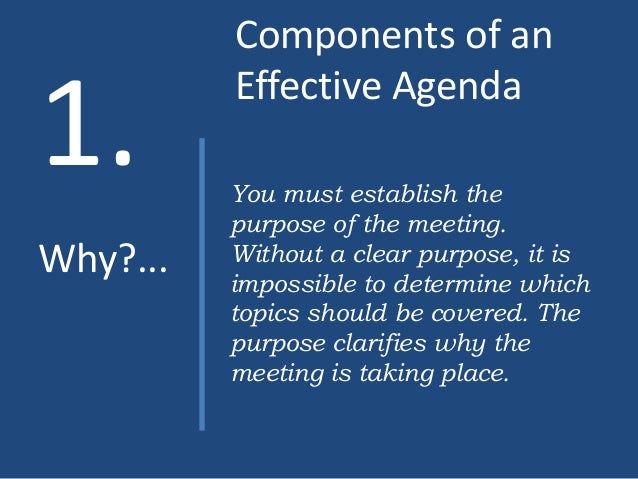 Components of an Effective Agenda

1.

Why?...

You must establish the purpose of the meeting. Without a clear purpose, it is impossible to determine which topics should be covered. The purpose clarifies why the meeting is taking place.